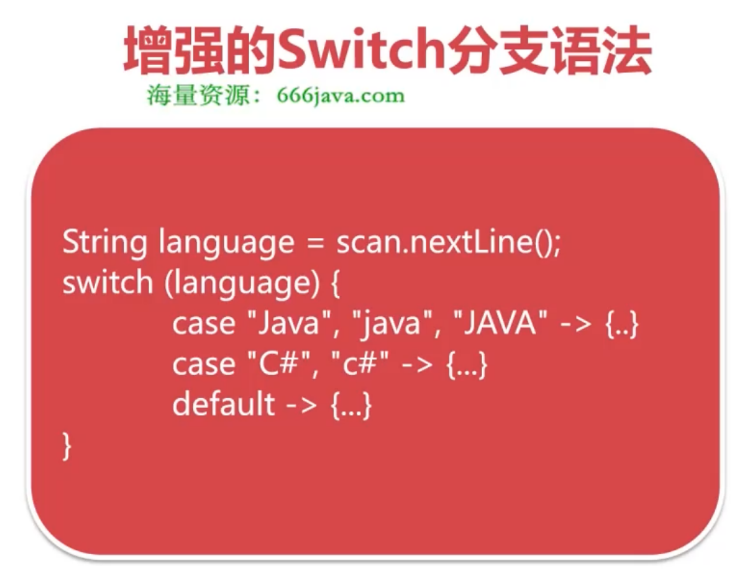 增强的Switch分支语法

海量资源：666java.com

String language = scan.nextLine();
switch (language) {
case "Java", "java", "JAVA" -> {..}
case "C#", "c#" -> {...}
default -> {...}
}